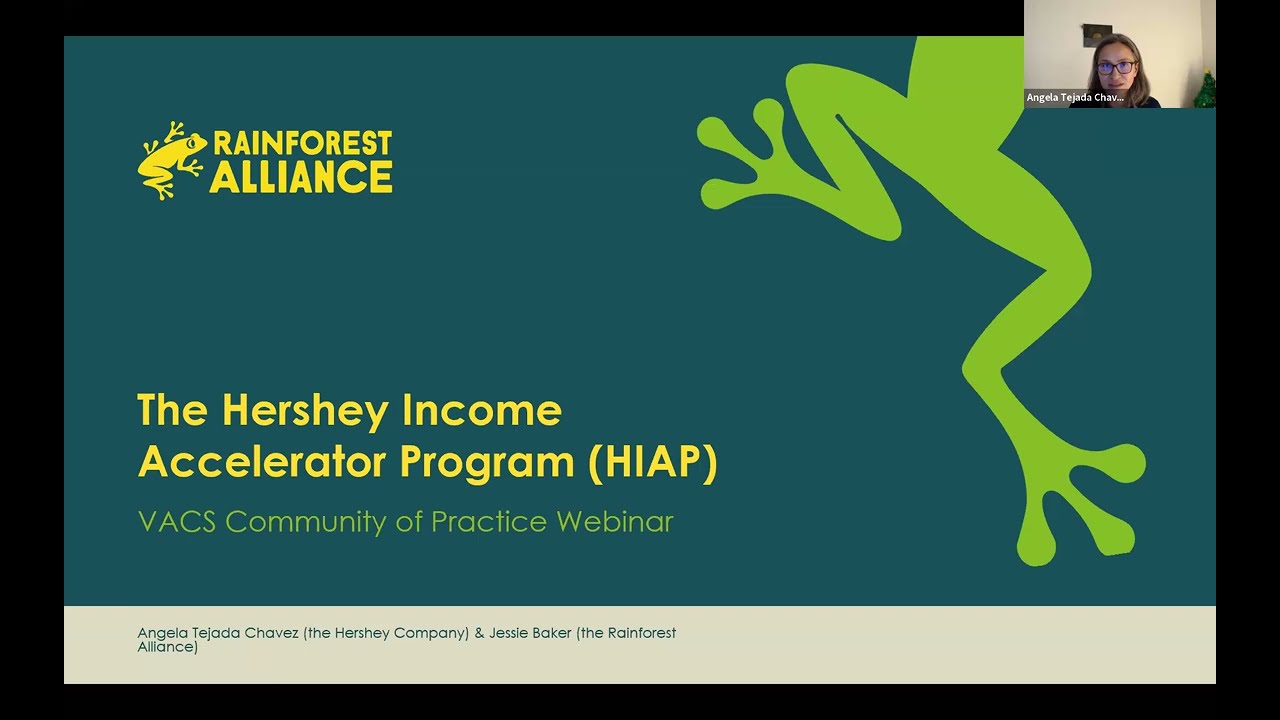 Angela Tejada Chav...

RAINFOREST ALLIANCE

The Hershey Income Accelerator Program (HIAP)

VACS Community of Practice Webinar

Angela Tejada Chavez (the Hershey Company) & Jessie Baker (the Rainforest Alliance)